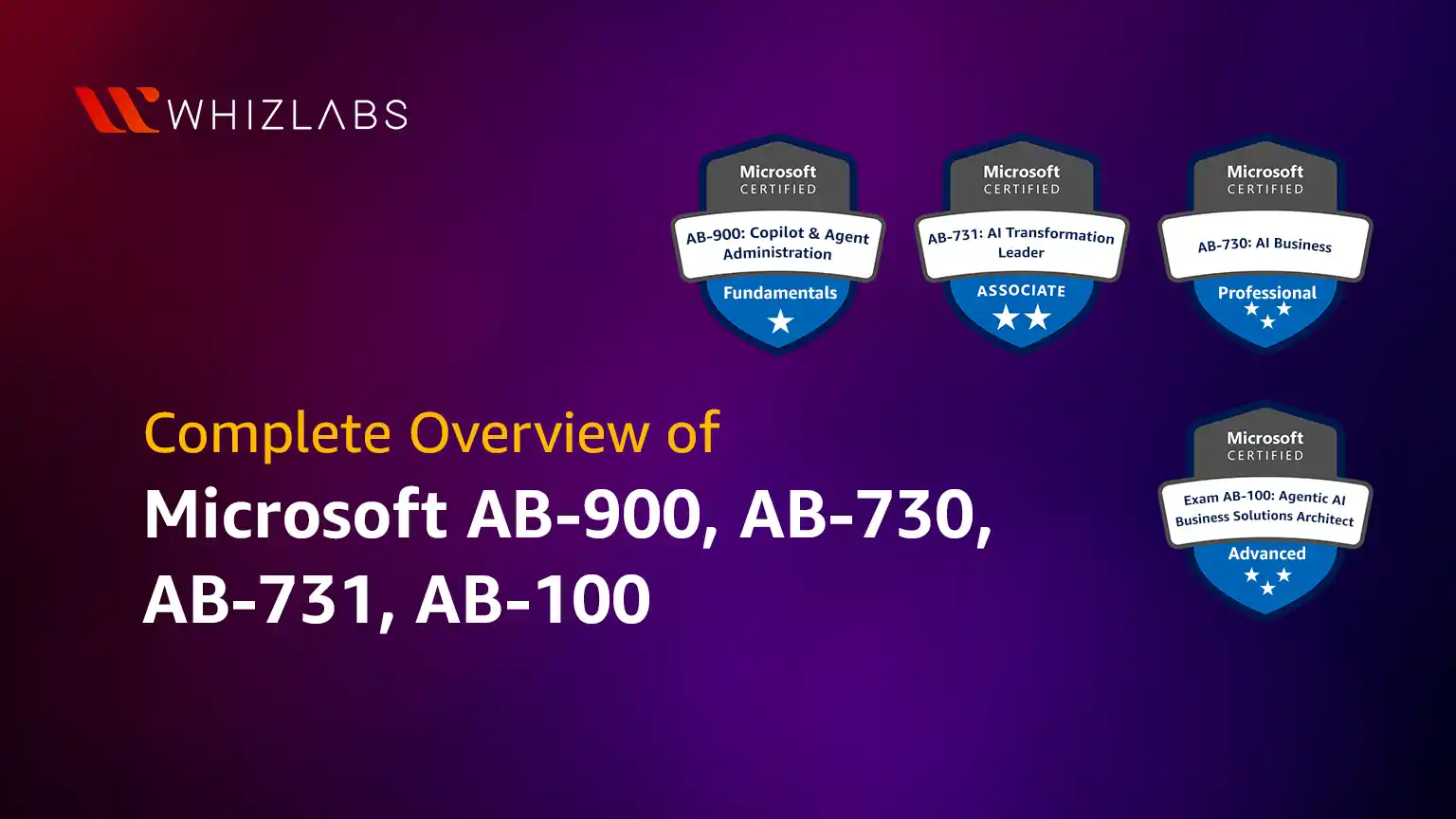 WHIZLABS

Microsoft
CERTIFIED
AB-900: Copilot & Agent Administration
Fundamentals

Microsoft
CERTIFIED
AB-731: AI Transformation Leader
ASSOCIATE

Microsoft
CERTIFIED
AB-730: AI Business
Professional

Complete Overview of
Microsoft AB-900, AB-730, AB-731, AB-100

Microsoft
CERTIFIED
Exam AB-100: Agentic AI Business Solutions Architect
Advanced